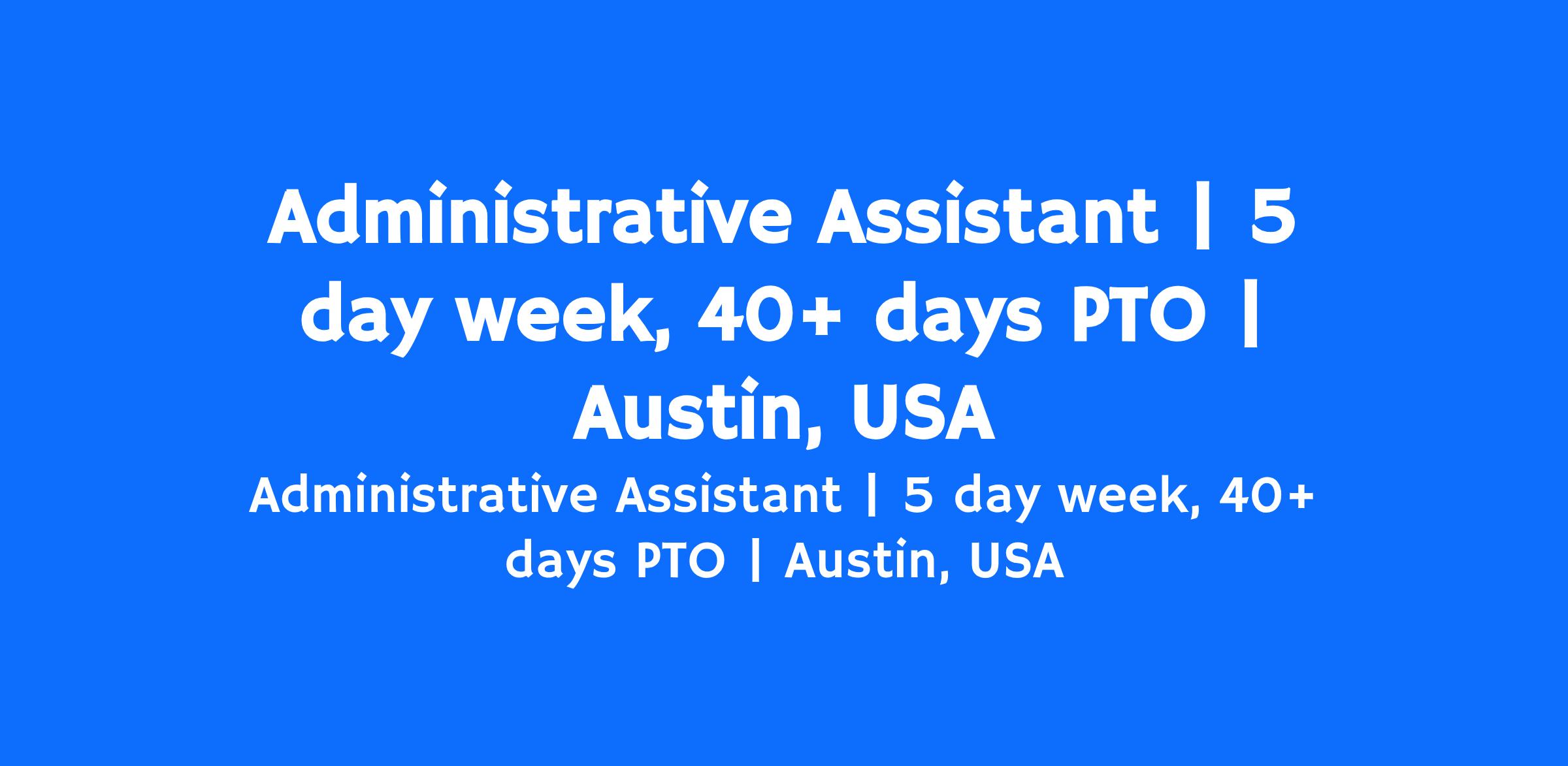 Administrative Assistant | 5 day week, 40+ days PTO | Austin, USA

Administrative Assistant | 5 day week, 40+ days PTO | Austin, USA